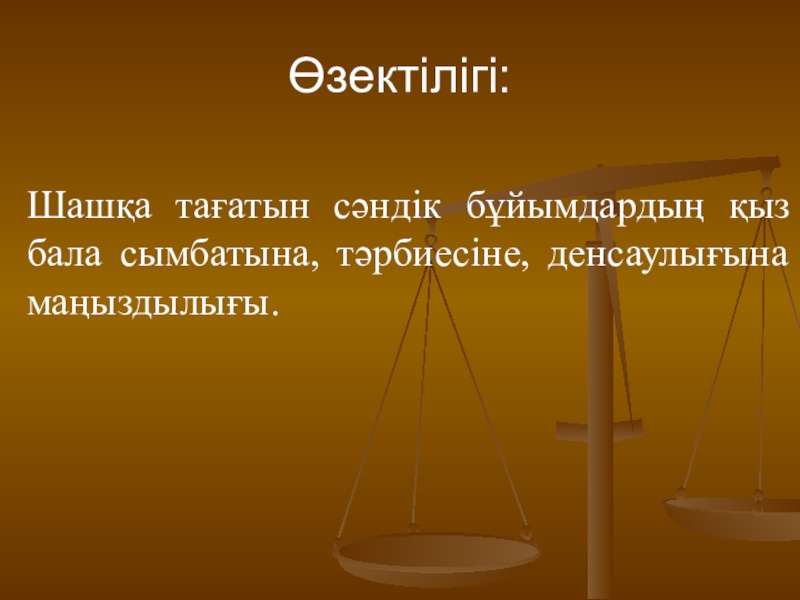 Өзектілігі:

Шашқа тағатын сәндік бұйымдардың қыз бала сымбатына, тәрбиесіне, денсаулығына маңыздылығы.